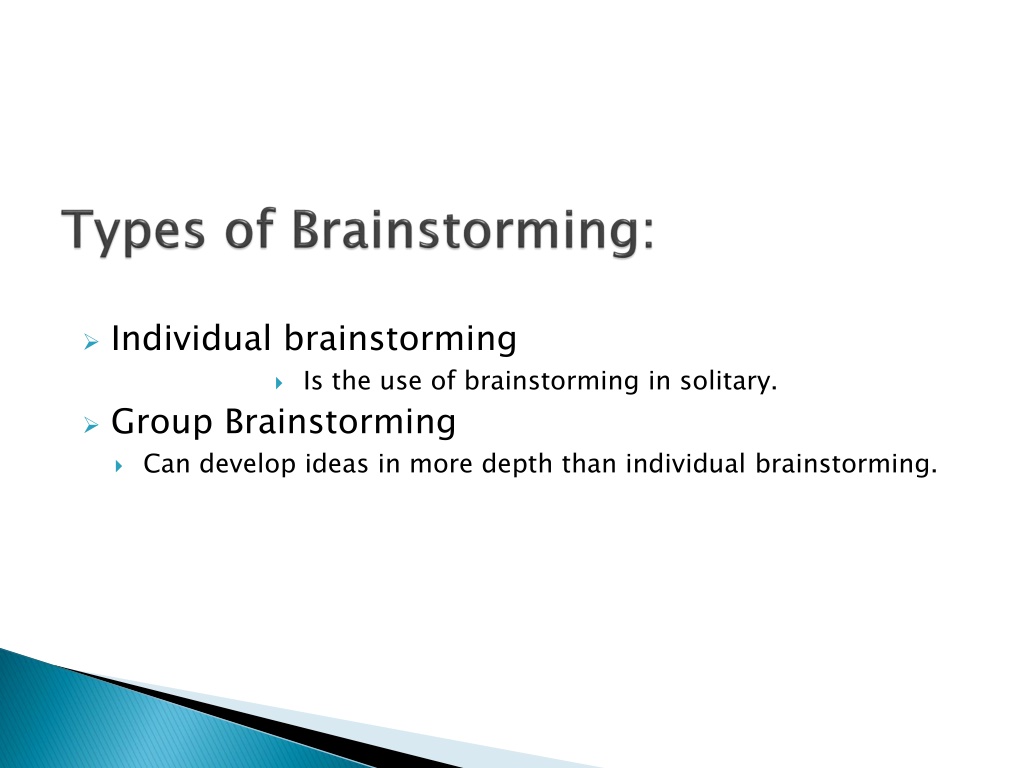 Types of Brainstorming:

Individual brainstorming

Is the use of brainstorming in solitary.

Group Brainstorming

Can develop ideas in more depth than individual brainstorming.